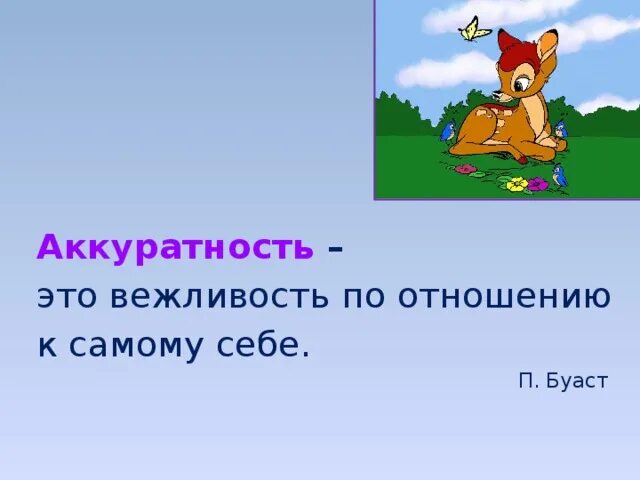 Аккуратность –
это вежливость по отношению к самому себе.

П. Буаст